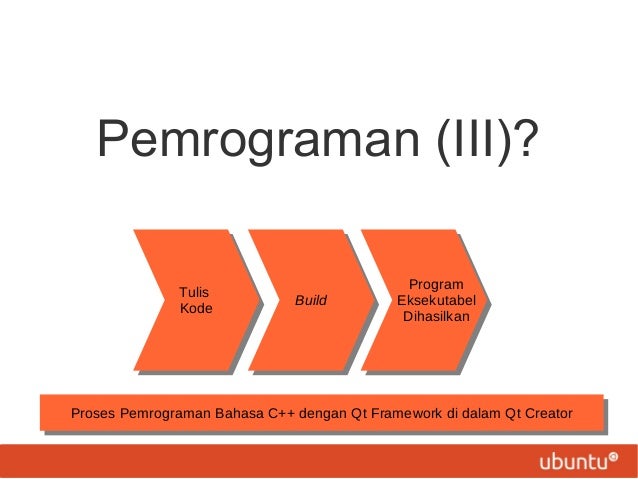 Pemrograman (III)?

Tulis Kode

Build

Program Eksekutabel Dihasilkan

Proses Pemrograman Bahasa C++ dengan Qt Framework di dalam Qt Creator

ubuntu